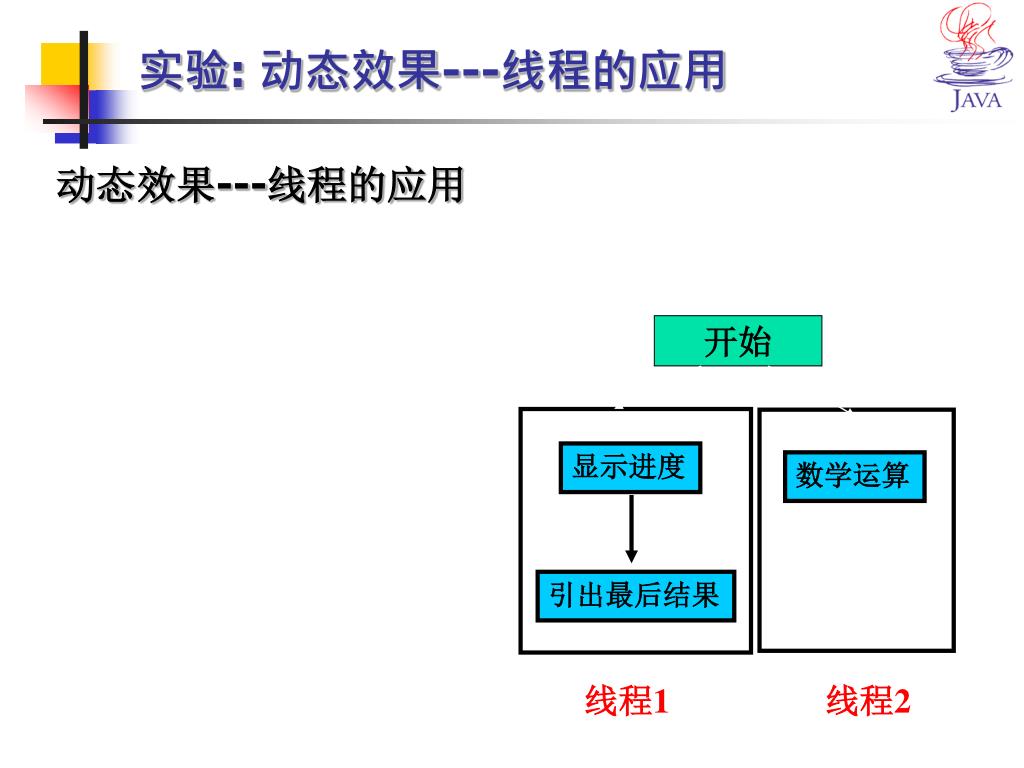 实验: 动态效果---线程的应用

JAVA

动态效果---线程的应用

开始

显示进度

引出最后结果

数学运算

线程1

线程2